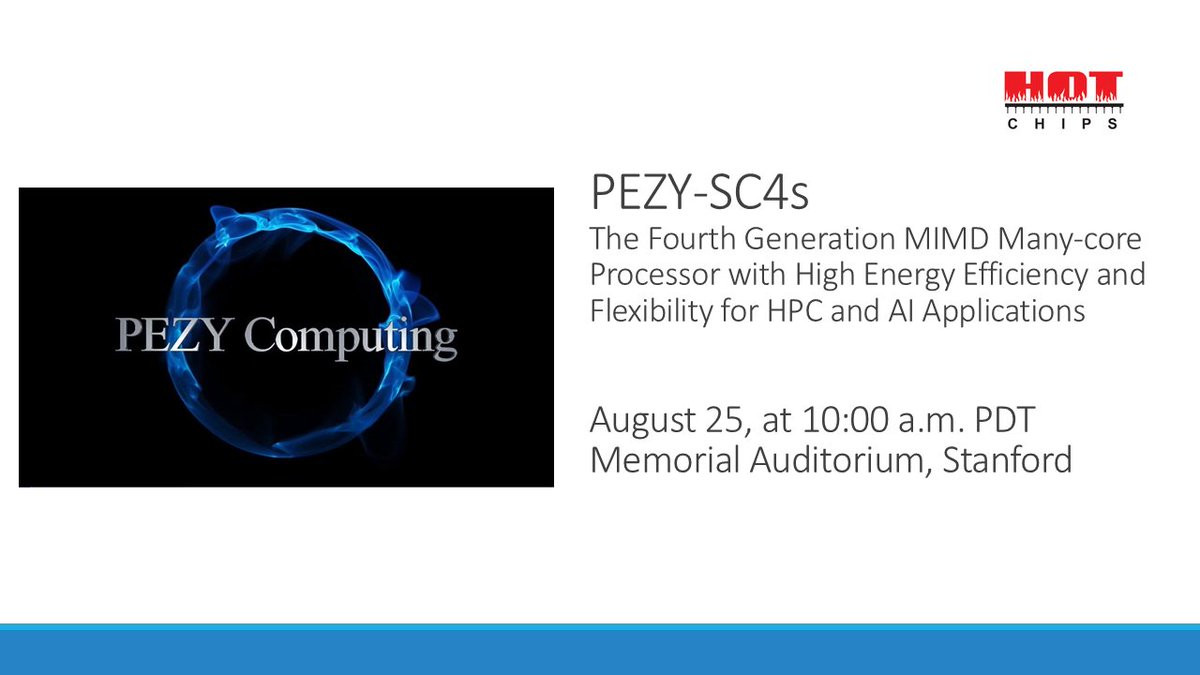 HOT CHIPS

PEZY Computing

PEZY-SC4s

The Fourth Generation MIMD Many-core Processor with High Energy Efficiency and Flexibility for HPC and AI Applications

August 25, at 10:00 a.m. PDT
Memorial Auditorium, Stanford